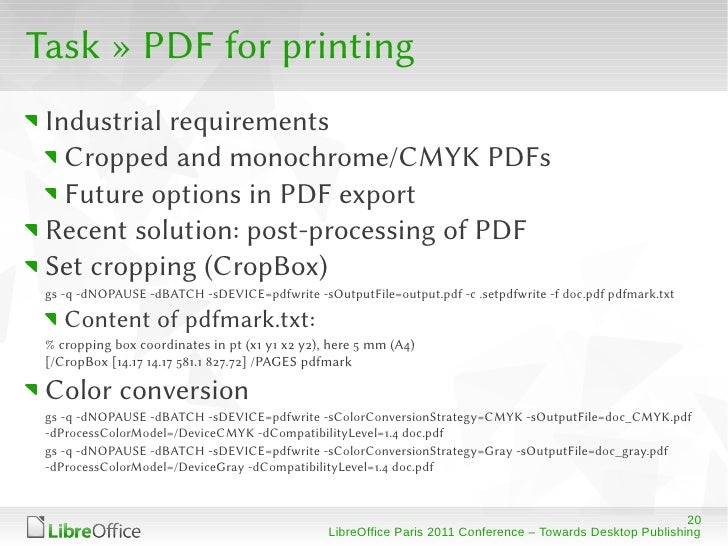 Task » PDF for printing

Industrial requirements

Cropped and monochrome/CMYK PDFs

Future options in PDF export

Recent solution: post-processing of PDF

Set cropping (CropBox)

gs -q -dNOPAUSE -dBATCH -sDEVICE=pdfwrite -sOutputFile=output.pdf -c .setpdfwrite -f doc.pdf pdfmark.txt

Content of pdfmark.txt:

% cropping box coordinates in pt (x1 y1 x2 y2), here 5 mm (A4)
[/CropBox [14.17 14.17 581.1 827.72] /PAGES pdfmark

Color conversion

gs -q -dNOPAUSE -dBATCH -sDEVICE=pdfwrite -sColorConversionStrategy=CMYK -sOutputFile=doc_CMYK.pdf -dProcessColorModel=/DeviceCMYK -dCompatibilityLevel=1.4 doc.pdf

gs -q -dNOPAUSE -dBATCH -sDEVICE=pdfwrite -sColorConversionStrategy=Gray -sOutputFile=doc_gray.pdf -dProcessColorModel=/DeviceGray -dCompatibilityLevel=1.4 doc.pdf

LibreOffice

20
LibreOffice Paris 2011 Conference – Towards Desktop Publishing